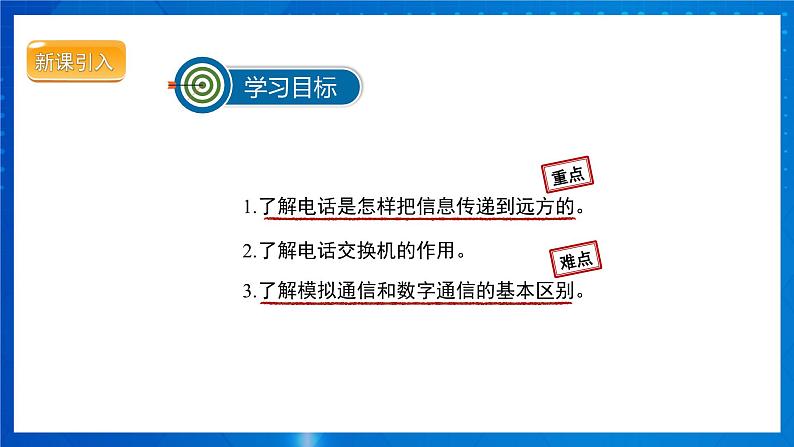 新课引入

学习目标

重点

1.了解电话是怎样把信息传递到远方的。

2.了解电话交换机的作用。

难点

3.了解模拟通信和数字通信的基本区别。